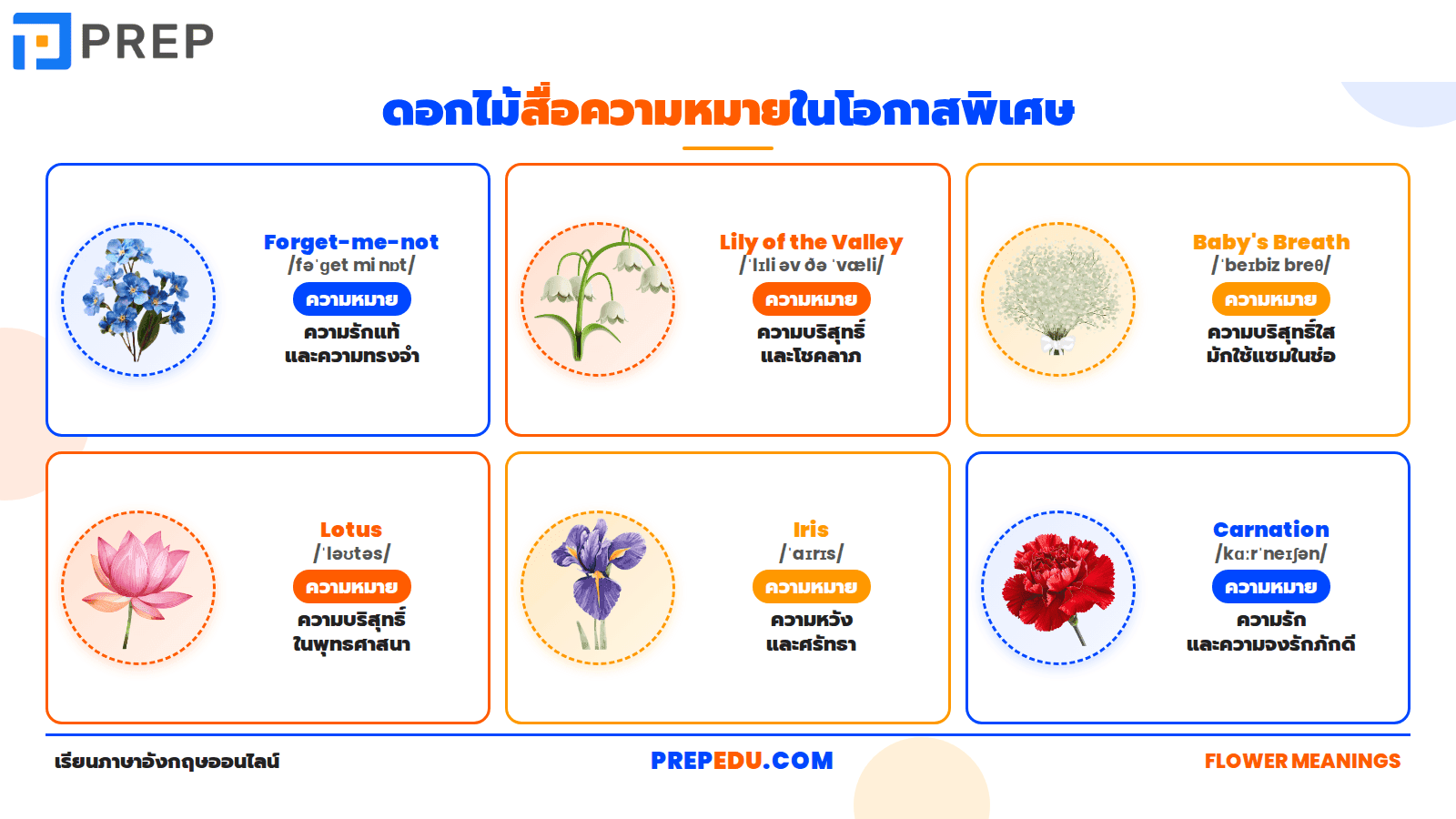 PREP

ดอกไม้สื่อความหมายในโอกาสพิเศษ

Forget-me-not
/fəˈget mi nɒt/
ความหมาย
ความรักแท้ และความทรงจำ

Lily of the Valley
/ˈlɪli əv ðə ˈvæli/
ความหมาย
ความบริสุทธิ์ และโชคลาภ

Baby's Breath
/ˈbeɪbiz breθ/
ความหมาย
ความบริสุทธิ์ใส มักใช้แซมในช่อ

Lotus
/ˈləʊtəs/
ความหมาย
ความบริสุทธิ์ ในพุทธศาสนา

Iris
/ˈaɪrɪs/
ความหมาย
ความหวัง และศรัทธา

Carnation
/kɑːrˈneɪʃən/
ความหมาย
ความรัก และความจงรักภักดี

เรียนภาษาอังกฤษออนไลน์
PREPEDU.COM
FLOWER MEANINGS